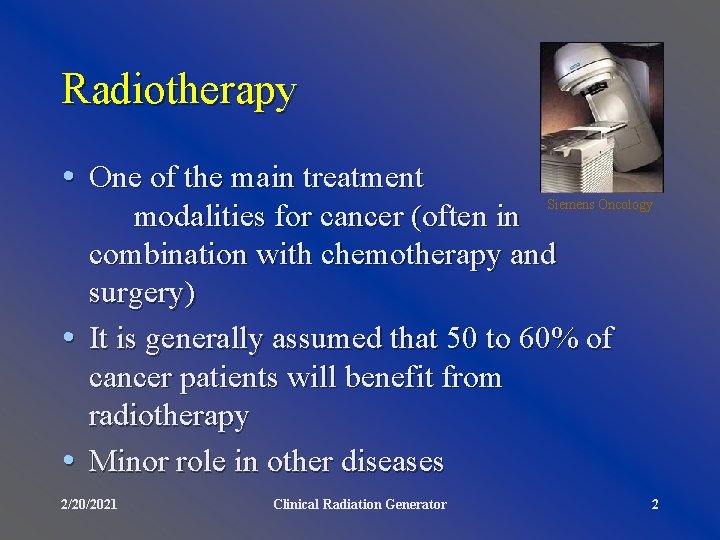 Radiotherapy

Siemens Oncology

• One of the main treatment modalities for cancer (often in combination with chemotherapy and surgery)
• It is generally assumed that 50 to 60% of cancer patients will benefit from radiotherapy
• Minor role in other diseases

2/20/2021 Clinical Radiation Generator 2